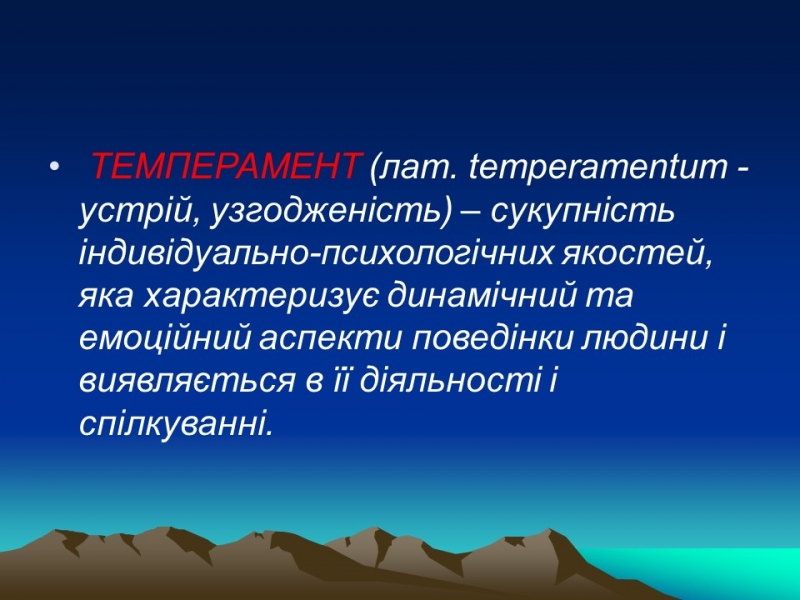 • ТЕМПЕРАМЕНТ (лат. temperamentum - устрій, узгодженість) – сукупність індивідуально-психологічних якостей, яка характеризує динамічний та емоційний аспекти поведінки людини і виявляється в її діяльності і спілкуванні.